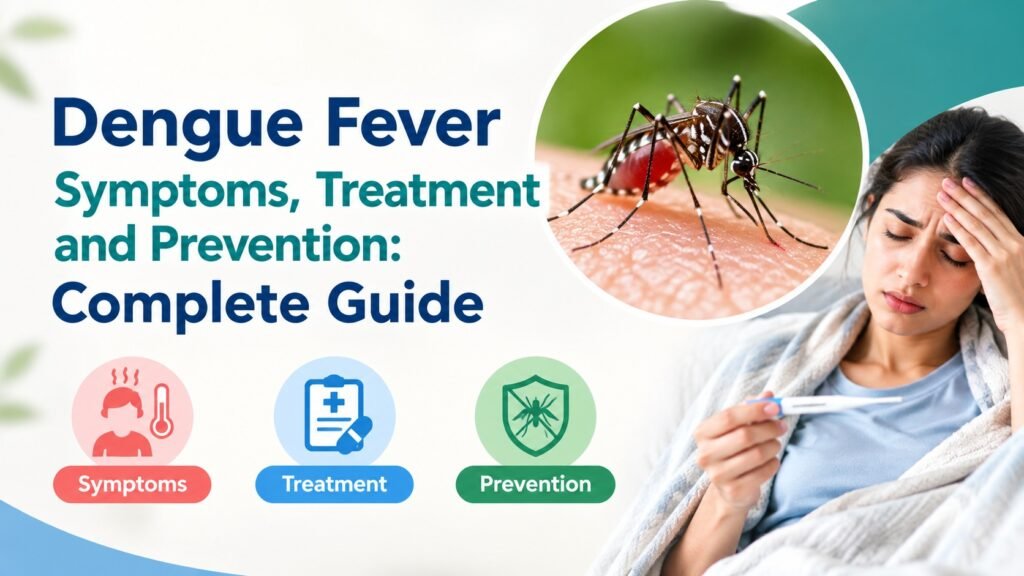 Dengue Fever
Symptoms, Treatment and Prevention:
Complete Guide

Symptoms

Treatment

Prevention